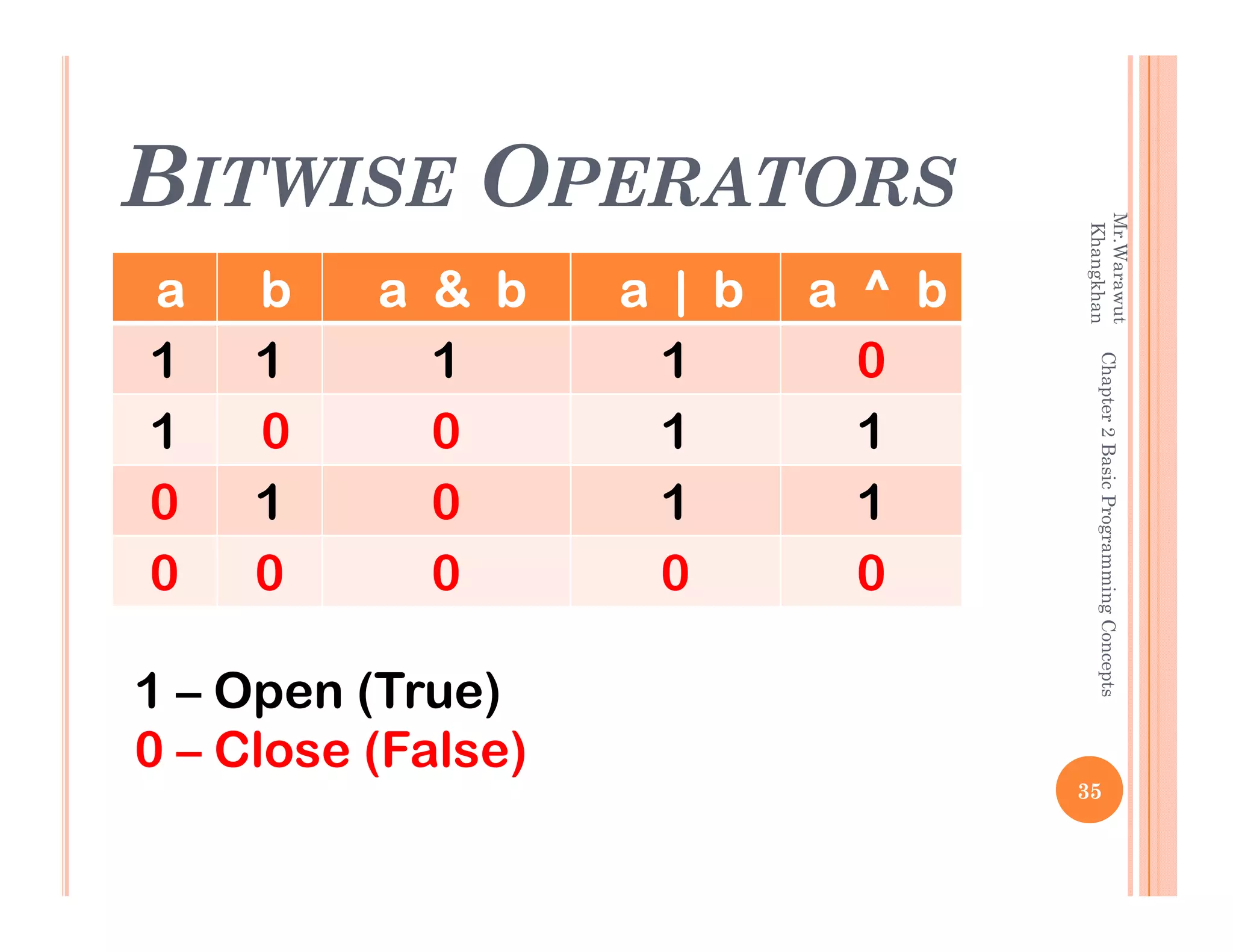 BITWISE OPERATORS

| a | b | a & b | a \| b | a ^ b |
|---|---|---|---|---|
| 1 | 1 | 1 | 1 | 0 |
| 1 | 0 | 0 | 1 | 1 |
| 0 | 1 | 0 | 1 | 1 |
| 0 | 0 | 0 | 0 | 0 |

1 – Open (True)
0 – Close (False)

Mr.Warawut Khangkhan

Chapter 2 Basic Programming Concepts

35